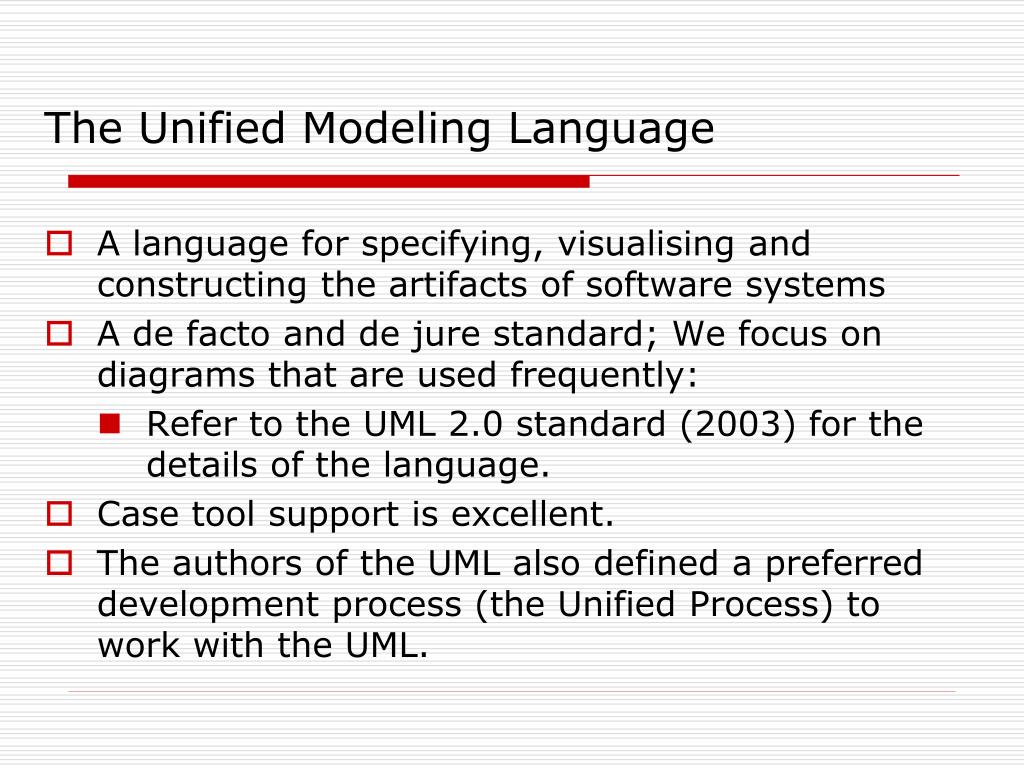 The Unified Modeling Language

A language for specifying, visualising and constructing the artifacts of software systems

A de facto and de jure standard; We focus on diagrams that are used frequently:

Refer to the UML 2.0 standard (2003) for the details of the language.

Case tool support is excellent.

The authors of the UML also defined a preferred development process (the Unified Process) to work with the UML.